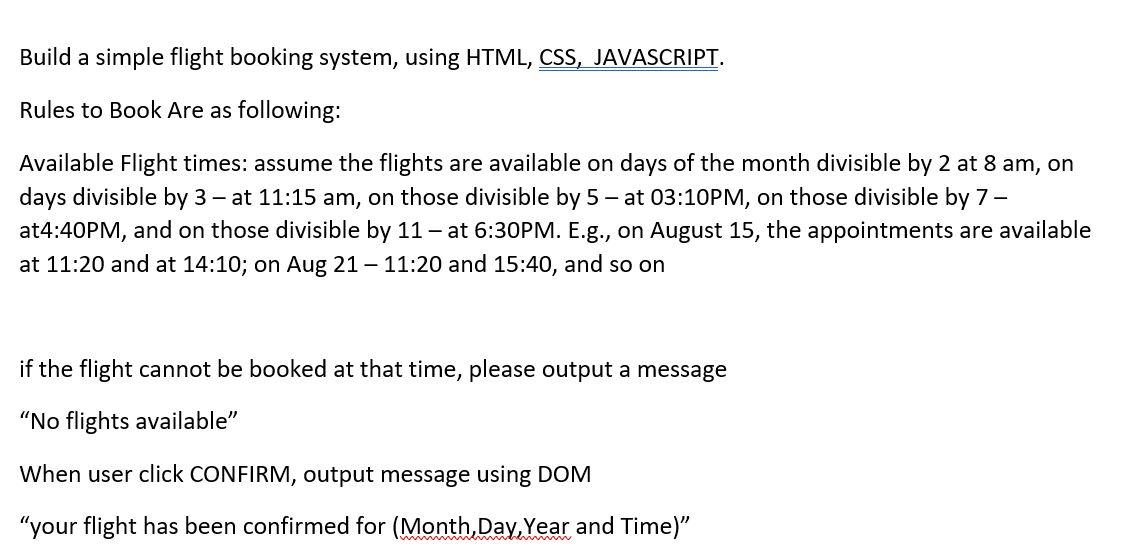 Build a simple flight booking system, using HTML, CSS,  JAVASCRIPT.

Rules to Book Are as following:

Available Flight times: assume the flights are available on days of the month divisible by 2 at 8 am, on days divisible by 3 – at 11:15 am, on those divisible by 5 – at 03:10PM, on those divisible by 7 – at4:40PM, and on those divisible by 11 – at 6:30PM. E.g., on August 15, the appointments are available at 11:20 and at 14:10; on Aug 21 – 11:20 and 15:40, and so on

if the flight cannot be booked at that time, please output a message

“No flights available”

When user click CONFIRM, output message using DOM

“your flight has been confirmed for (Month,Day,Year and Time)”